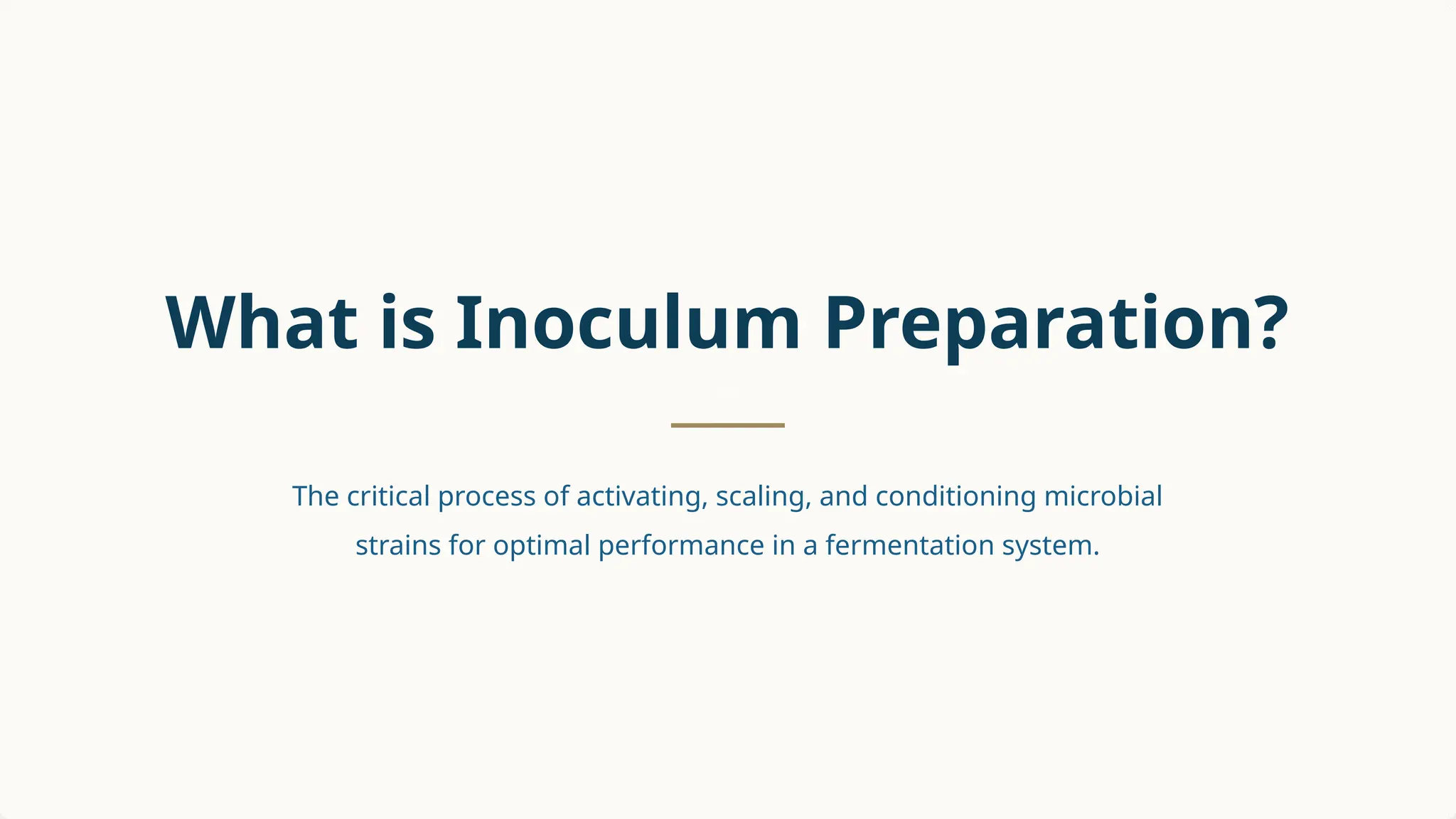 What is Inoculum Preparation?

The critical process of activating, scaling, and conditioning microbial strains for optimal performance in a fermentation system.